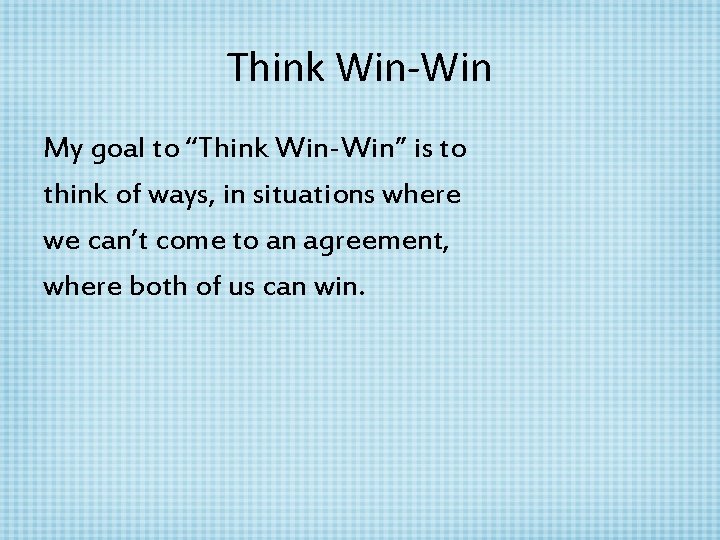 Think Win-Win

My goal to “Think Win-Win” is to think of ways, in situations where we can’t come to an agreement, where both of us can win.